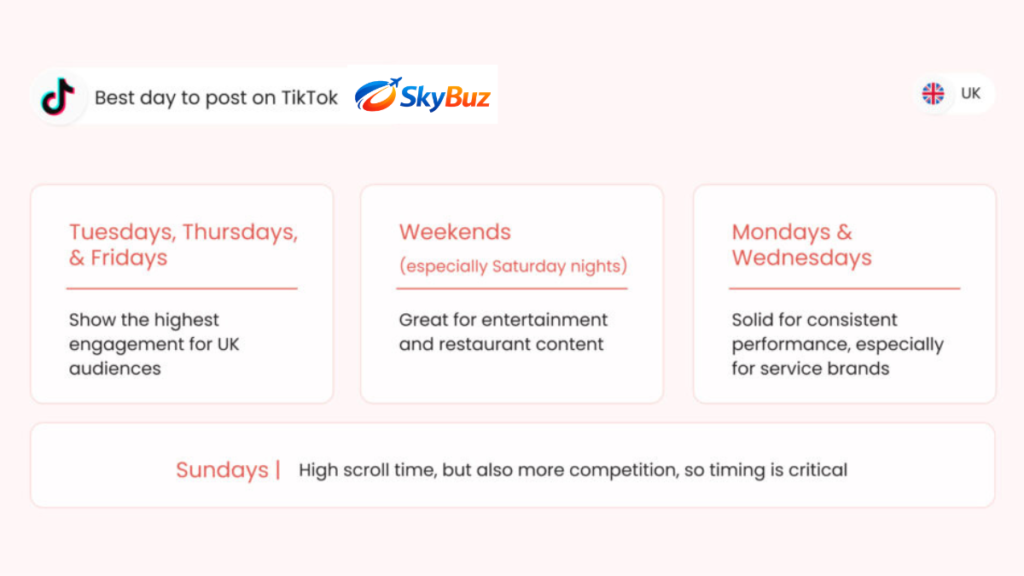 Best day to post on TikTok SkyBuz

UK

Tuesdays, Thursdays, & Fridays

Show the highest engagement for UK audiences

Weekends
(especially Saturday nights)

Great for entertainment and restaurant content

Mondays & Wednesdays

Solid for consistent performance, especially for service brands

Sundays | High scroll time, but also more competition, so timing is critical